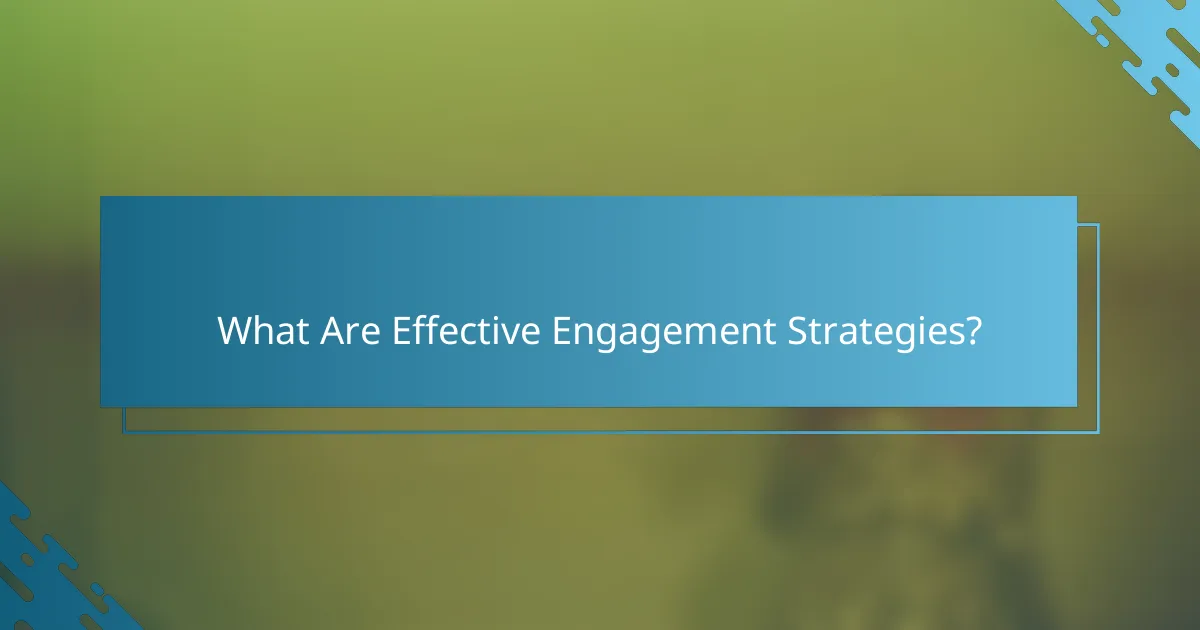 What Are Effective Engagement Strategies?